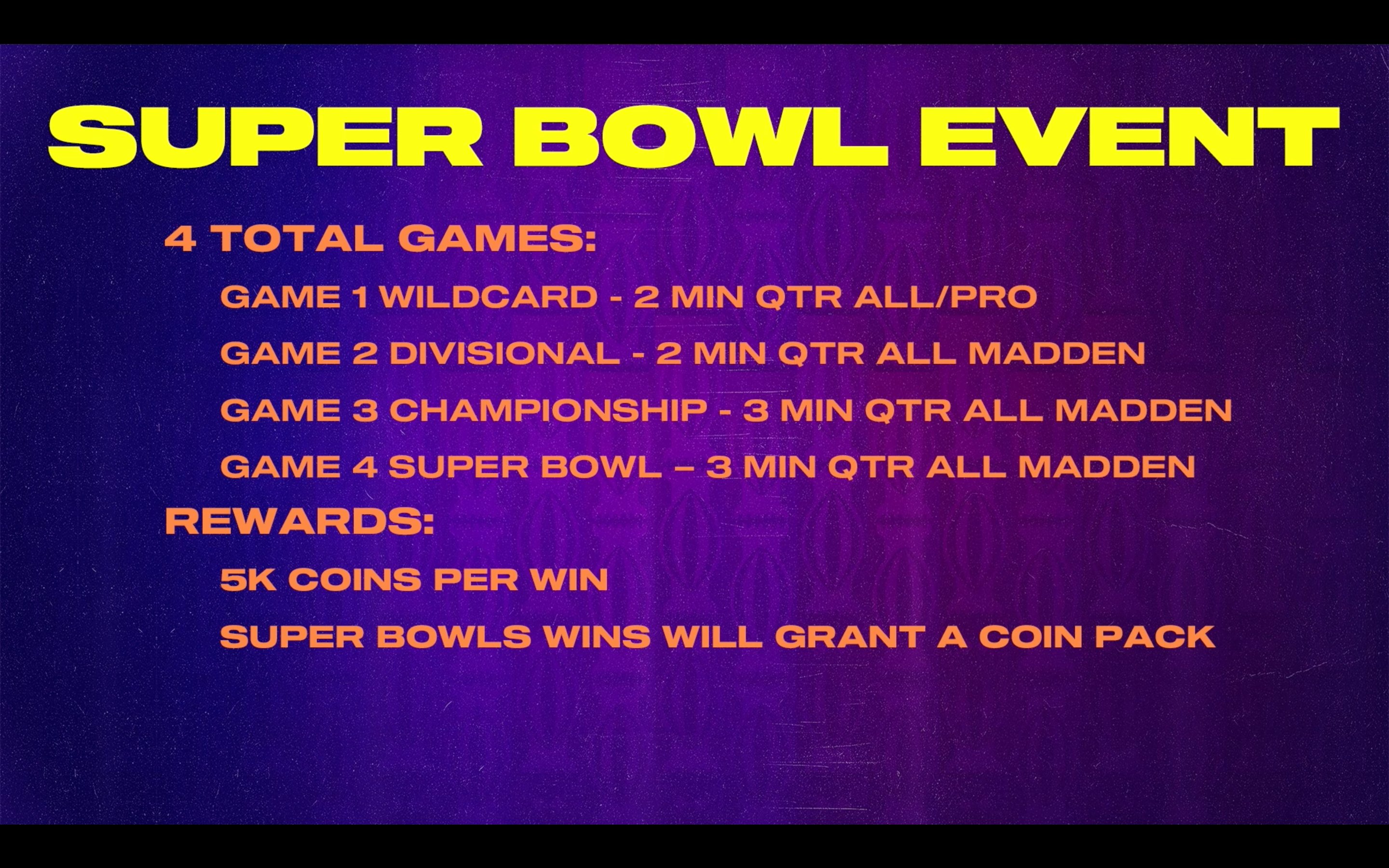 SUPER BOWL EVENT

4 TOTAL GAMES:

GAME 1 WILDCARD - 2 MIN QTR ALL/PRO

GAME 2 DIVISIONAL - 2 MIN QTR ALL MADDEN

GAME 3 CHAMPIONSHIP - 3 MIN QTR ALL MADDEN

GAME 4 SUPER BOWL – 3 MIN QTR ALL MADDEN

REWARDS:

5K COINS PER WIN

SUPER BOWLS WINS WILL GRANT A COIN PACK